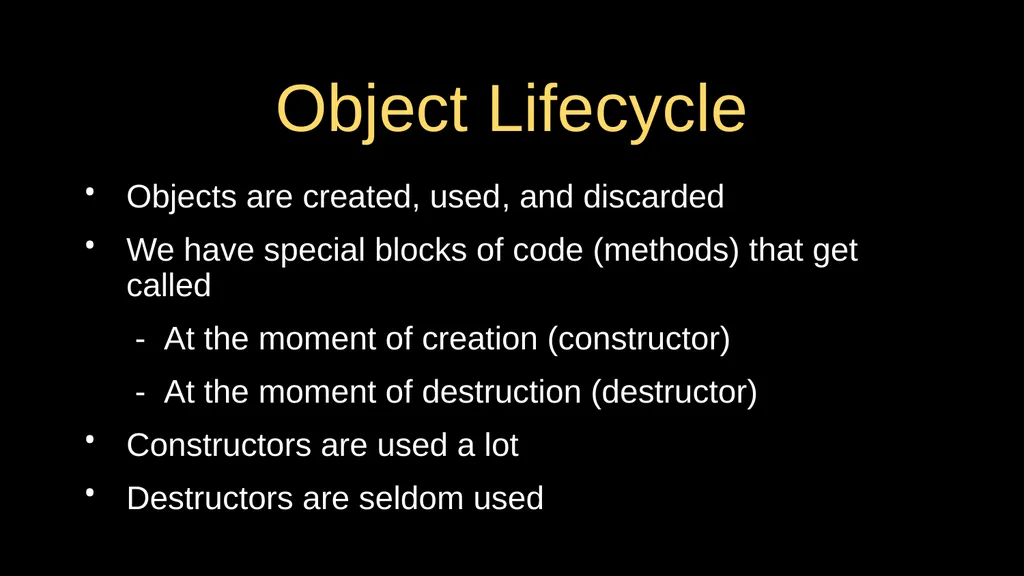 Object Lifecycle

• Objects are created, used, and discarded

• We have special blocks of code (methods) that get called

- At the moment of creation (constructor)

- At the moment of destruction (destructor)

• Constructors are used a lot

• Destructors are seldom used